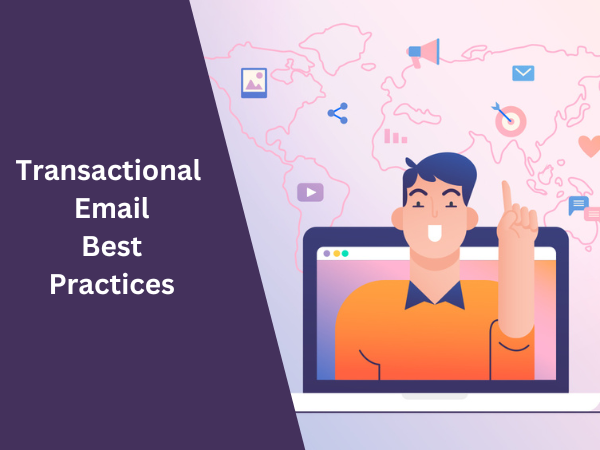 Transactional Email Best Practices